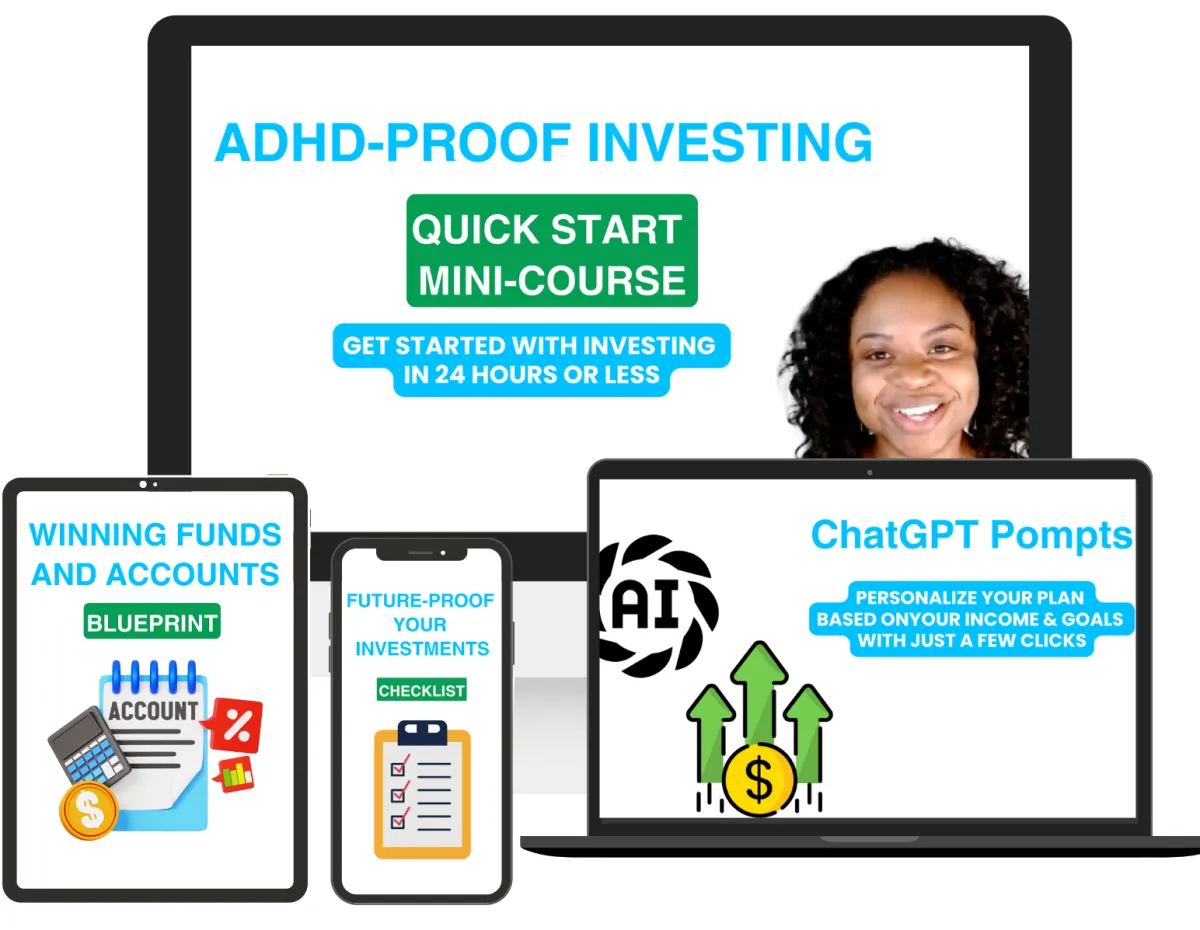 ADHD-PROOF INVESTING

QUICK START MINI-COURSE

GET STARTED WITH INVESTING IN 24 HOURS OR LESS

WINNING FUNDS AND ACCOUNTS

BLUEPRINT

ACCOUNT

%

$

FUTURE-PROOF YOUR INVESTMENTS

CHECKLIST

AI

ChatGPT Pompts

PERSONALIZE YOUR PLAN BASED ONYOUR INCOME & GOALS WITH JUST A FEW CLICKS

$